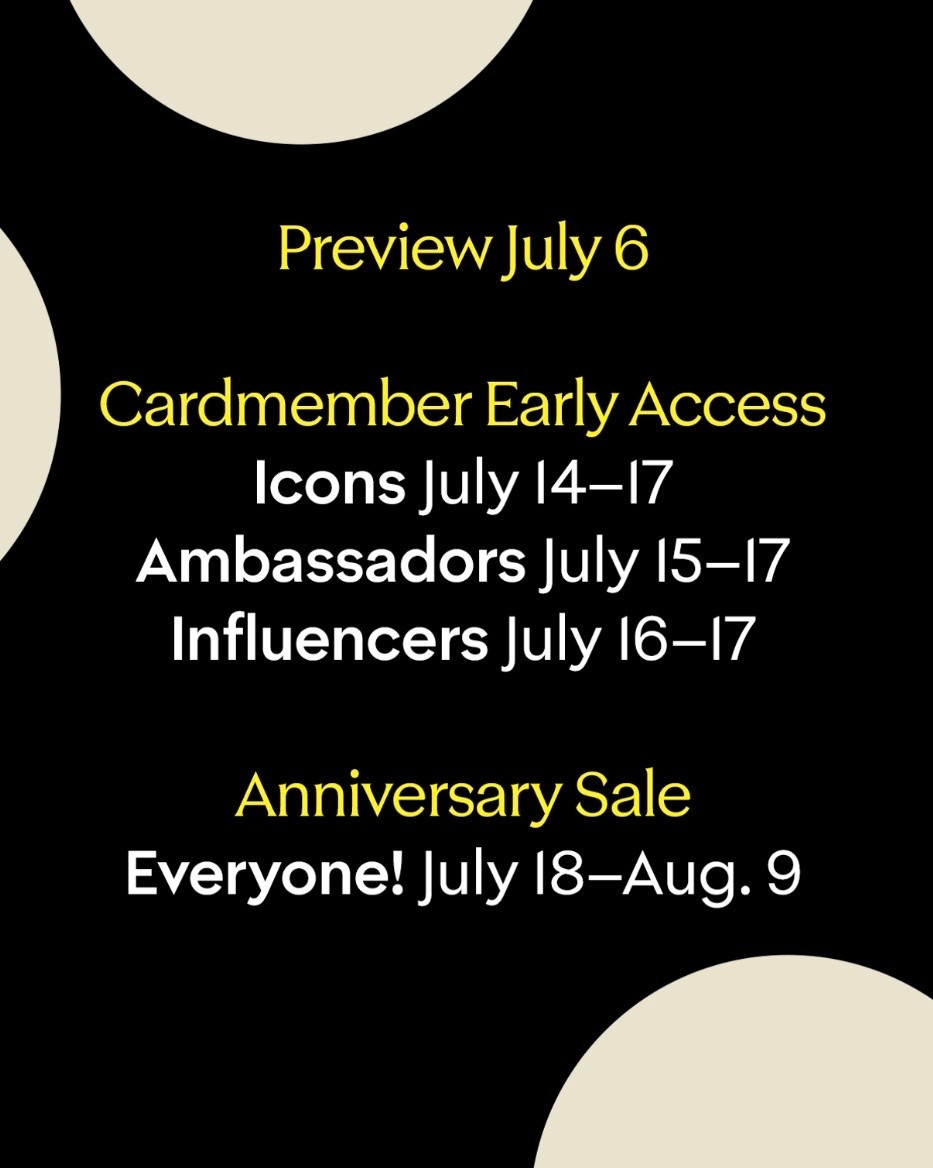 Preview July 6

Cardmember Early Access
Icons July 14–17
Ambassadors July 15–17
Influencers July 16–17

Anniversary Sale
Everyone! July 18–Aug. 9